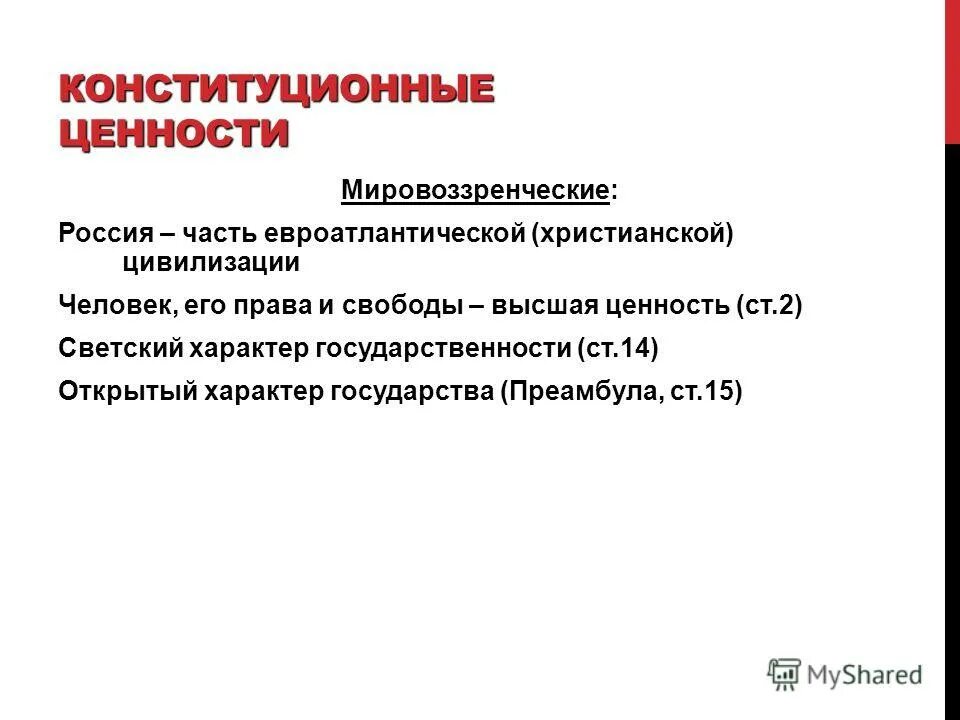 КОНСТИТУЦИОННЫЕ ЦЕННОСТИ

Мировоззренческие:

Россия – часть евроатлантической (христианской) цивилизации

Человек, его права и свободы – высшая ценность (ст.2)

Светский характер государственности (ст.14)

Открытый характер государства (Преамбула, ст.15)

MyShared